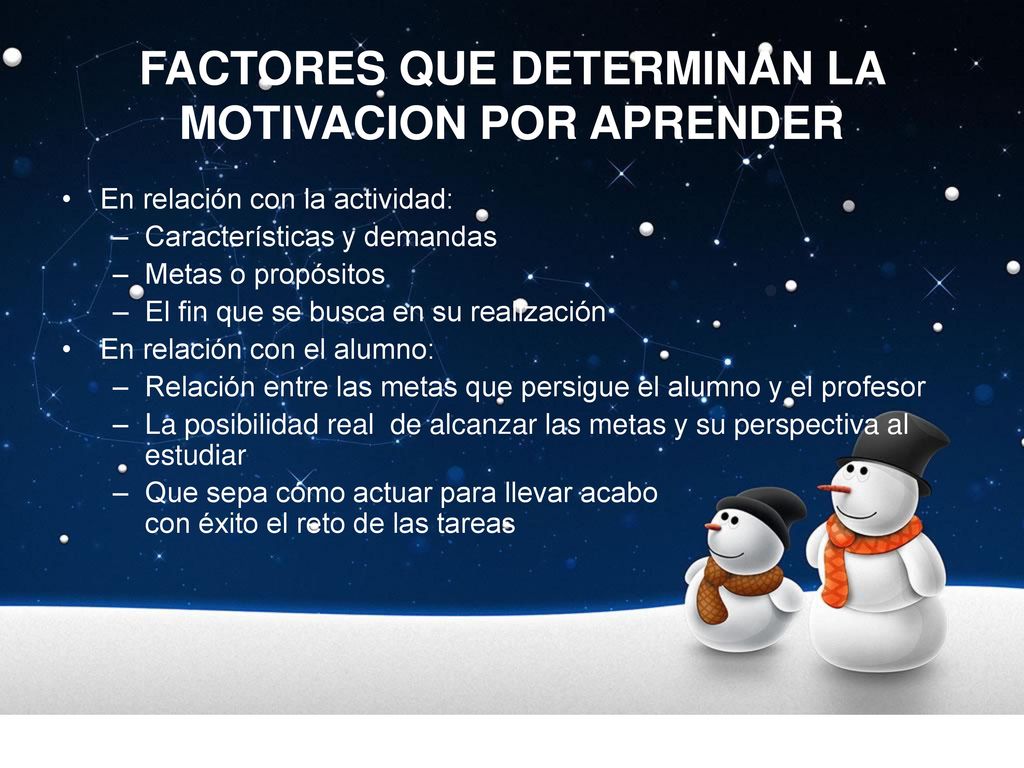 FACTORES QUE DETERMINAN LA MOTIVACION POR APRENDER

• En relación con la actividad:
– Características y demandas
– Metas o propósitos
– El fin que se busca en su realización
• En relación con el alumno:
– Relación entre las metas que persigue el alumno y el profesor
– La posibilidad real de alcanzar las metas y su perspectiva al estudiar
– Que sepa cómo actuar para llevar acabo con éxito el reto de las tareas